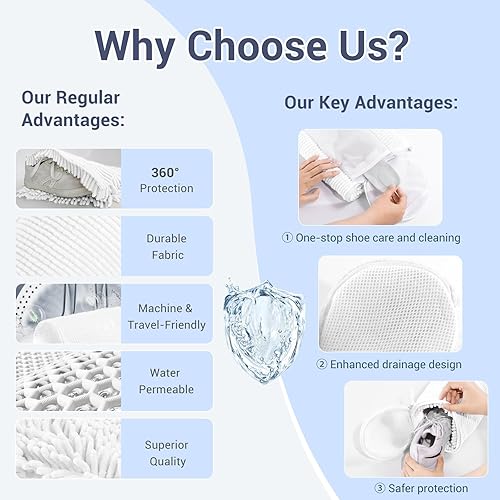 Why Choose Us?

Our Regular Advantages:

360° Protection

Durable Fabric

Machine & Travel-Friendly

Water Permeable

Superior Quality

Our Key Advantages:

① One-stop shoe care and cleaning

② Enhanced drainage design

③ Safer protection